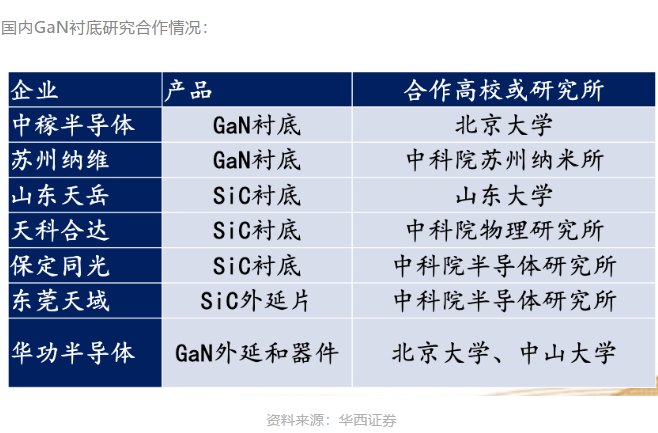 国内GaN衬底研究合作情况：

| 企业 | 产品 | 合作高校或研究所 |
|---|---|---|
| 中稼半导体 | GaN衬底 | 北京大学 |
| 苏州纳维 | GaN衬底 | 中科院苏州纳米所 |
| 山东天岳 | SiC衬底 | 山东大学 |
| 天科合达 | SiC衬底 | 中科院物理研究所 |
| 保定同光 | SiC衬底 | 中科院半导体研究所 |
| 东莞天域 | SiC外延片 | 中科院半导体研究所 |
| 华功半导体 | GaN外延和器件 | 北京大学、中山大学 |

资料来源：华西证券